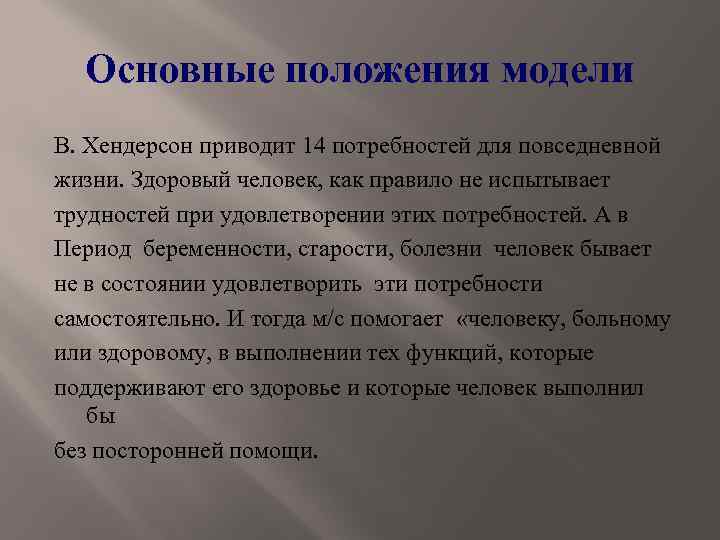 Основные положения модели

В. Хендерсон приводит 14 потребностей для повседневной жизни. Здоровый человек, как правило не испытывает трудностей при удовлетворении этих потребностей. А в Период беременности, старости, болезни человек бывает не в состоянии удовлетворить эти потребности самостоятельно. И тогда м/с помогает «человеку, больному или здоровому, в выполнении тех функций, которые поддерживают его здоровье и которые человек выполнил бы

без посторонней помощи.